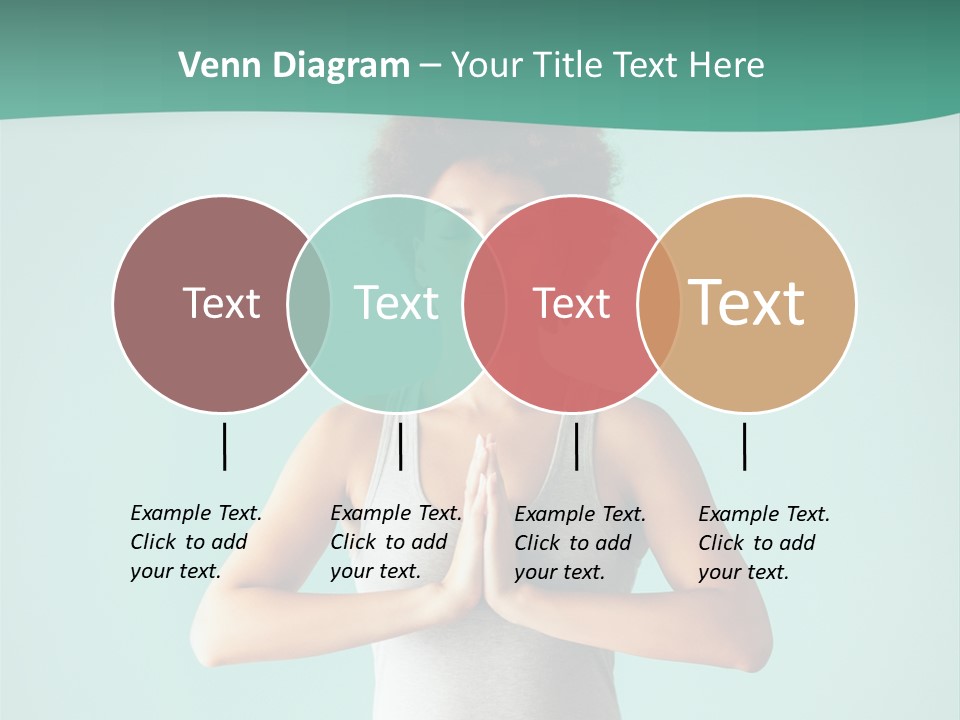 Venn Diagram – Your Title Text Here

Text

Text

Text

Text

Example Text. Click to add your text.

Example Text. Click to add your text.

Example Text. Click to add your text.

Example Text. Click to add your text.